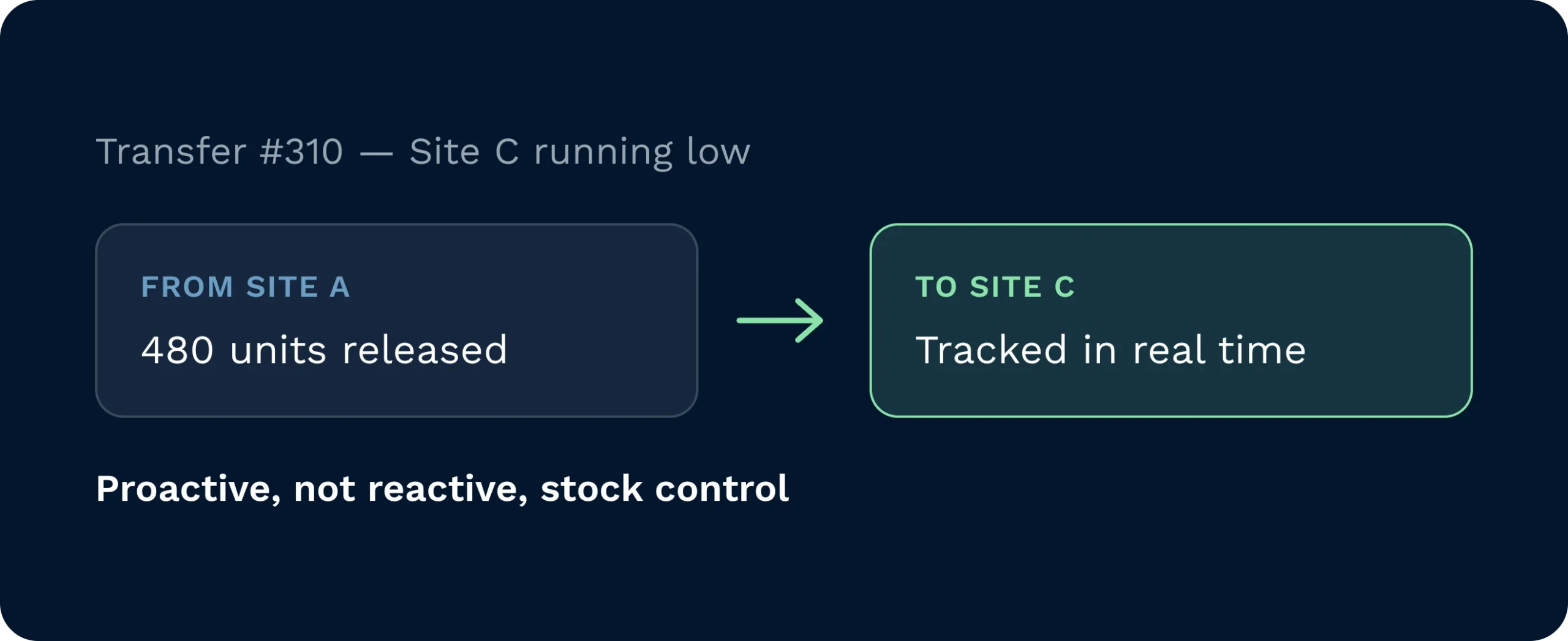 Transfer #310 — Site C running low

FROM SITE A
480 units released

TO SITE C
Tracked in real time

Proactive, not reactive, stock control